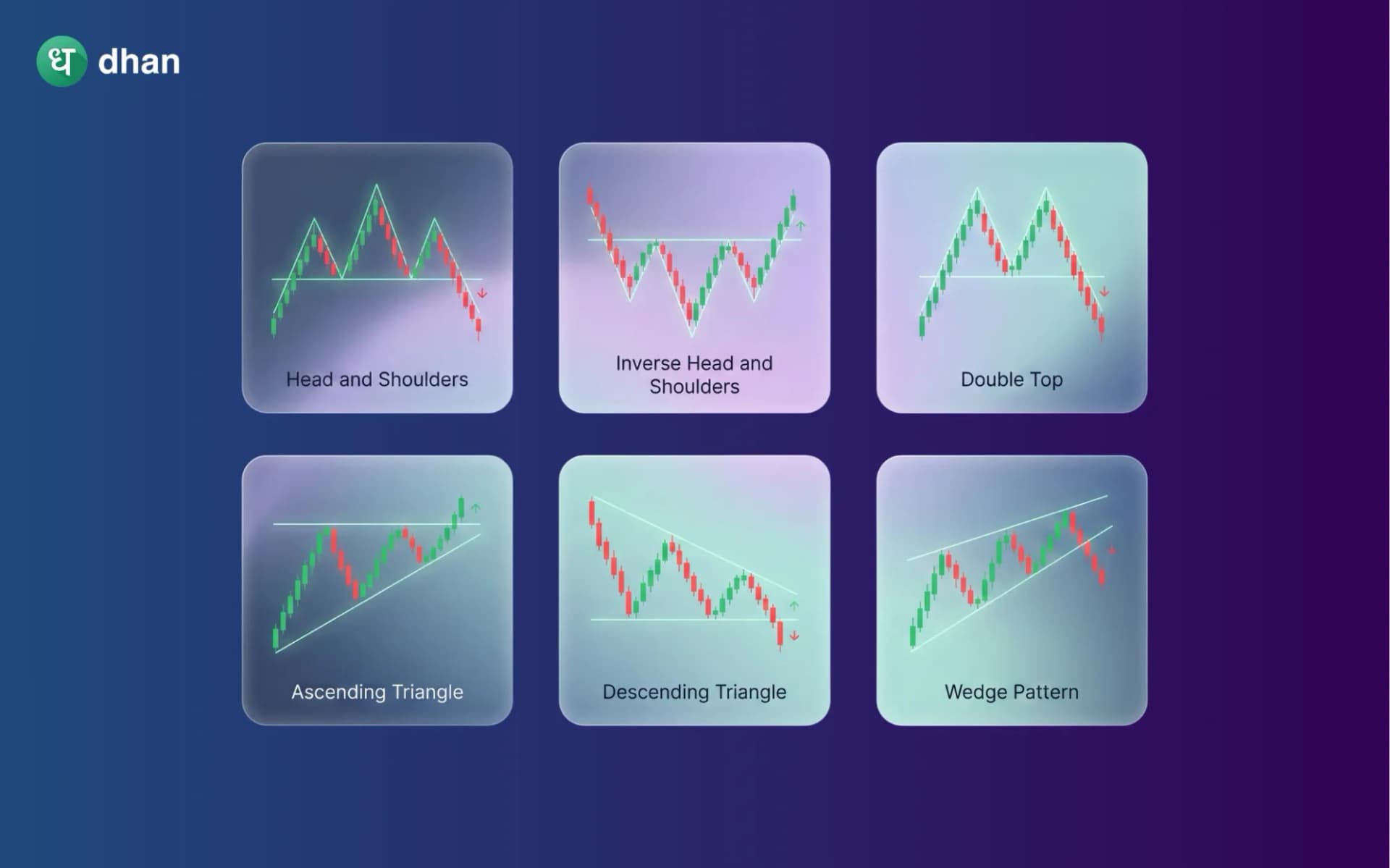 ध dhan

Head and Shoulders

Inverse Head and Shoulders

Double Top

Ascending Triangle

Descending Triangle

Wedge Pattern